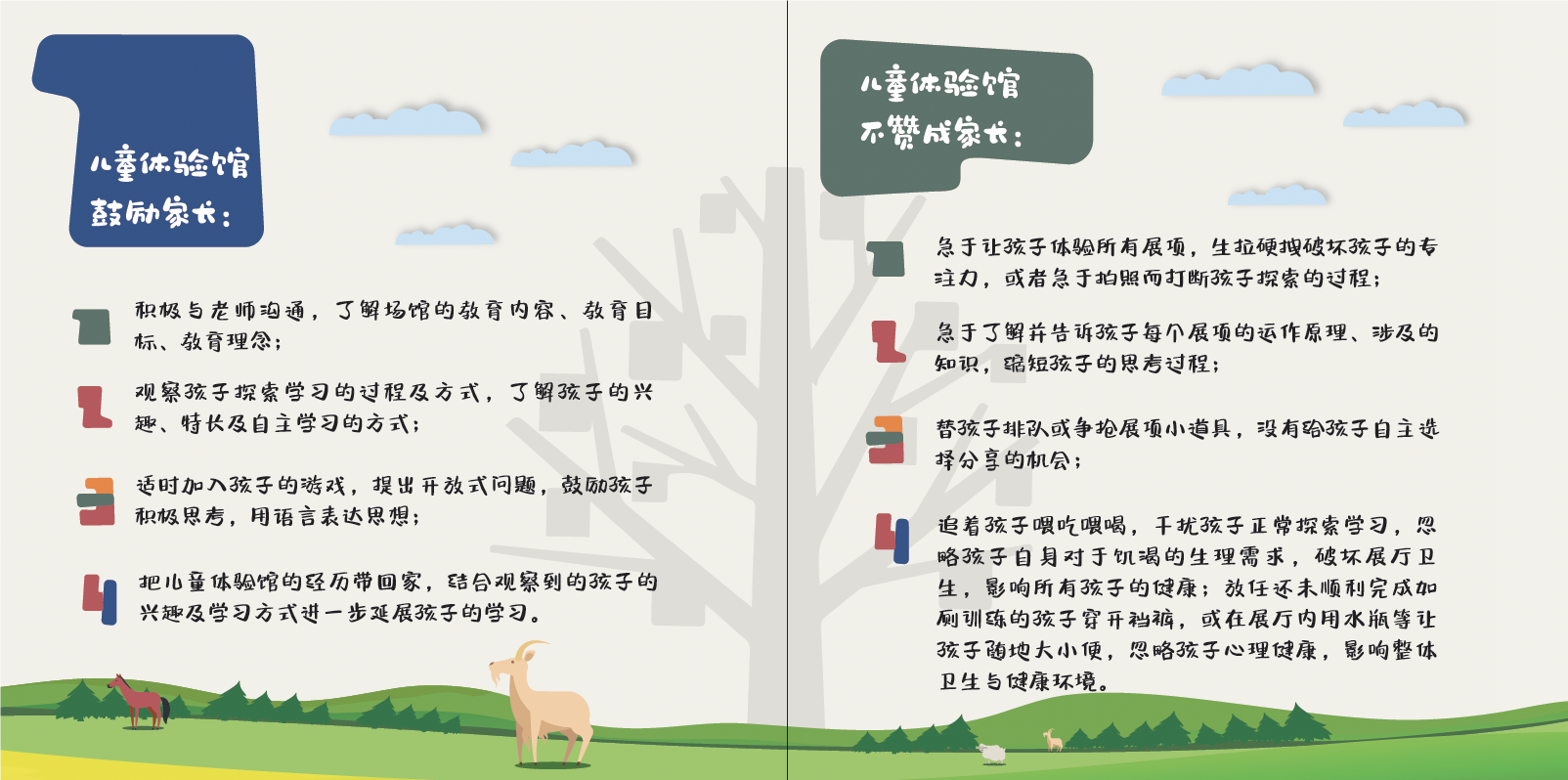 儿童体验馆
鼓励家长：

积极与老师沟通，了解场馆的教育内容、教育目标、教育理念；

观察孩子探索学习的过程及方式，了解孩子的兴趣、特长及自主学习的方式；

适时加入孩子的游戏，提出开放式问题，鼓励孩子积极思考，用语言表达思想；

把儿童体验馆的经历带回家，结合观察到的孩子的兴趣及学习方式进一步延展孩子的学习。

儿童体验馆
不赞成家长：

急于让孩子体验所有展项，生拉硬拽破坏孩子的专注力，或者急于拍照而打断孩子探索的过程；

急于了解并告诉孩子每个展项的运作原理、涉及的知识，缩短孩子的思考过程；

替孩子排队或争抢展项小道具，没有给孩子自主选择分享的机会；

追着孩子喂吃喂喝，干扰孩子正常探索学习，忽略孩子自身对于饥渴的生理需求，破坏展厅卫生，影响所有孩子的健康；放任还未顺利完成如厕训练的孩子穿开裆裤，或在展厅内用水瓶等让孩子随地大小便，忽略孩子心理健康，影响整体卫生与健康环境。